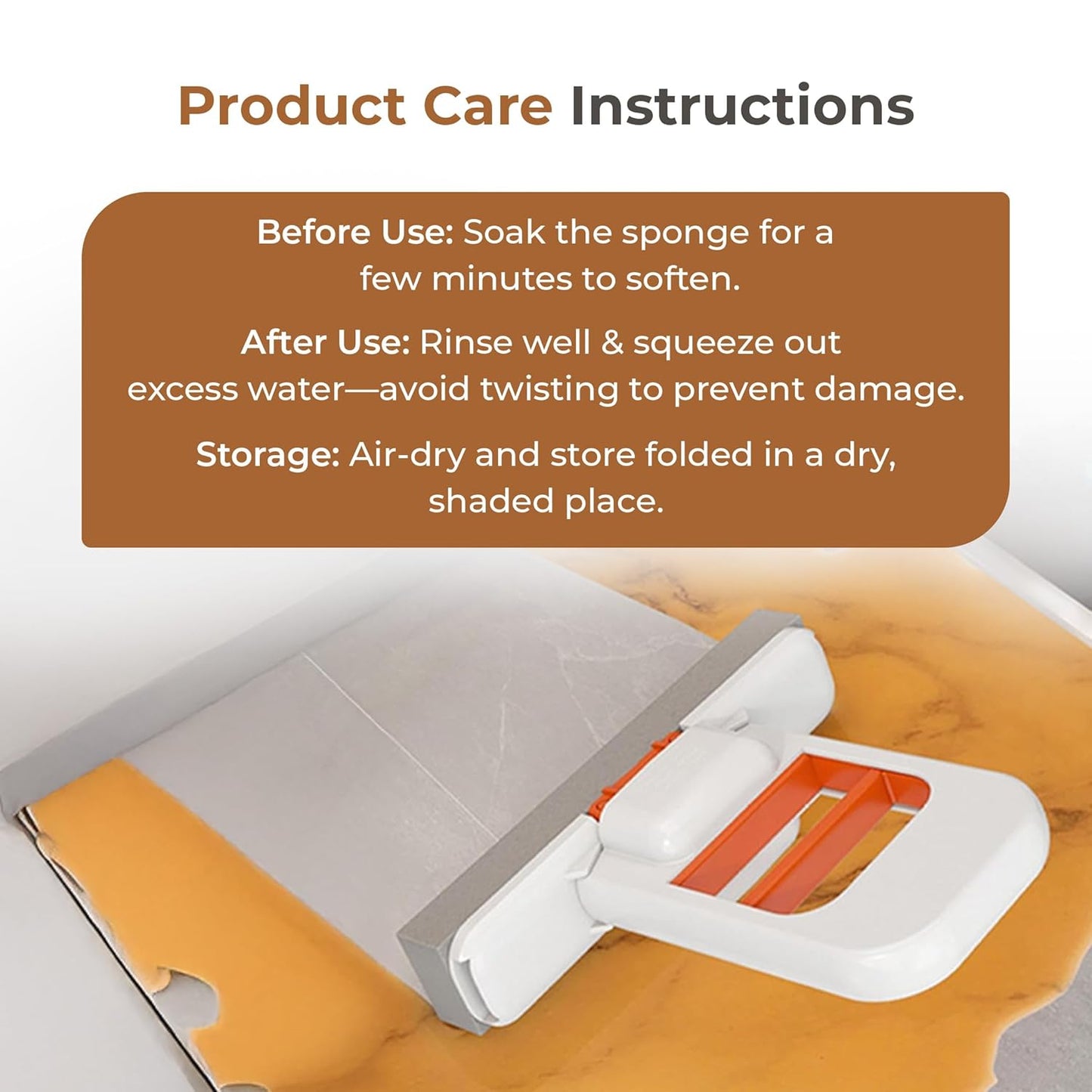 Product Care Instructions

Before Use: Soak the sponge for a few minutes to soften.

After Use: Rinse well & squeeze out excess water—avoid twisting to prevent damage.

Storage: Air-dry and store folded in a dry, shaded place.